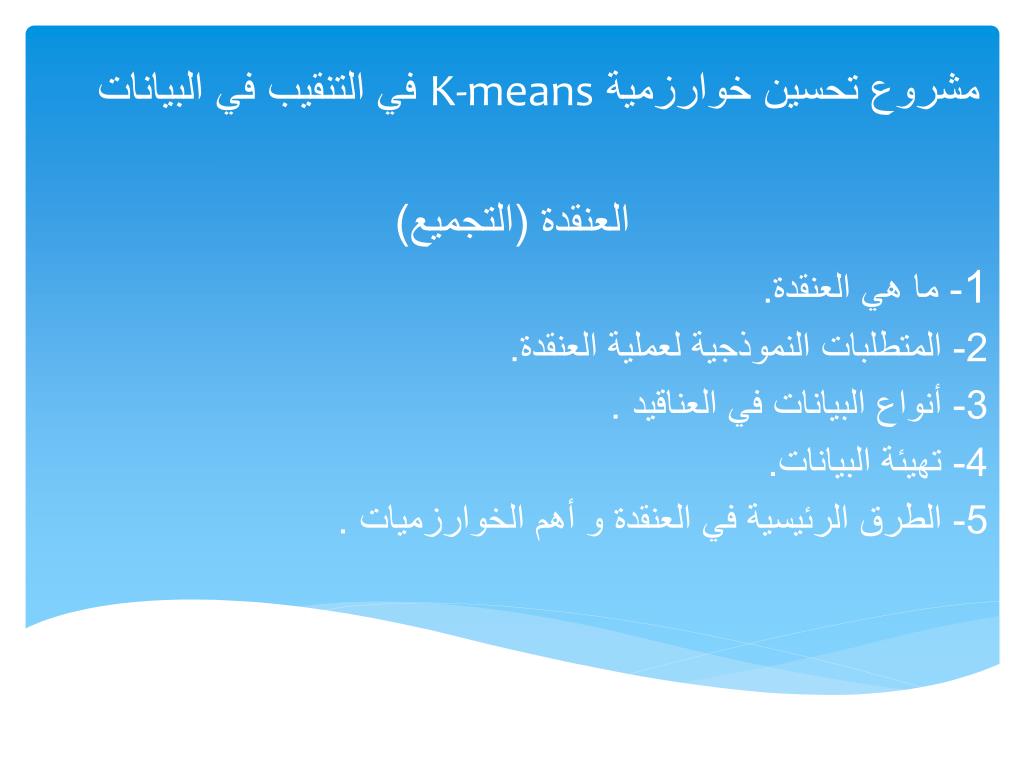 مشروع تحسين خوارزمية K-means في التنقيب في البيانات

العنقدة (التجميع)

1- ما هي العنقدة.
2- المتطلبات النموذجية لعملية العنقدة.
3- أنواع البيانات في العناقيد .
4- تهيئة البيانات.
5- الطرق الرئيسية في العنقدة و أهم الخوارزميات .